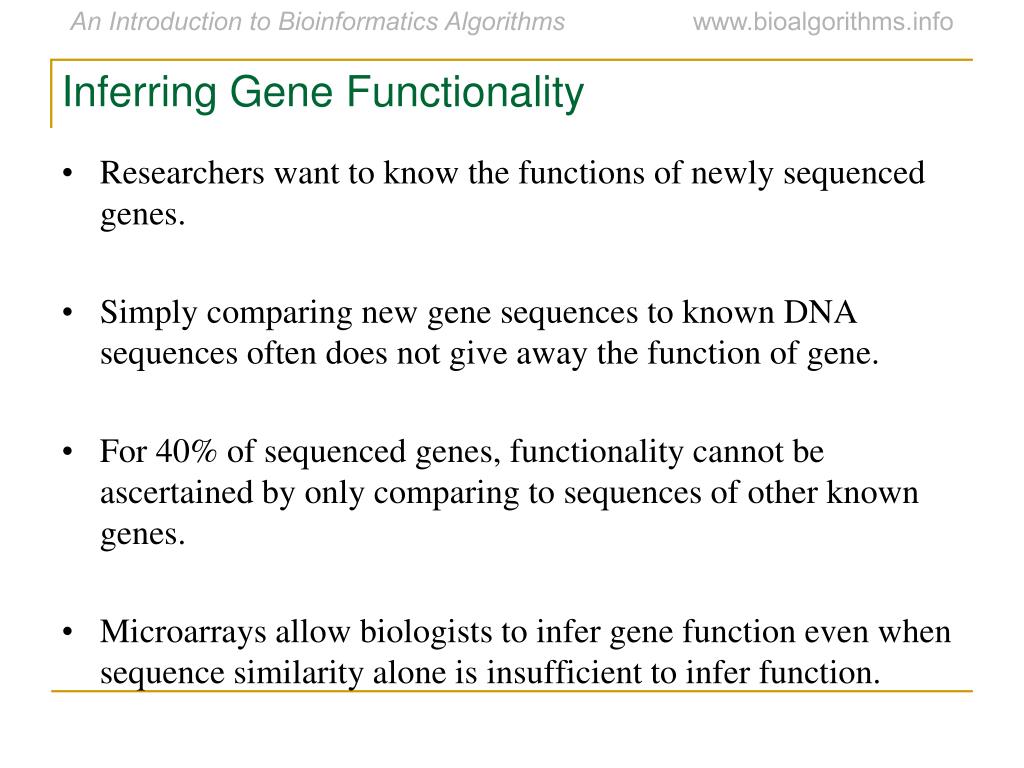 An Introduction to Bioinformatics Algorithms www.bioalgorithms.info

Inferring Gene Functionality

• Researchers want to know the functions of newly sequenced genes.

• Simply comparing new gene sequences to known DNA sequences often does not give away the function of gene.

• For 40% of sequenced genes, functionality cannot be ascertained by only comparing to sequences of other known genes.

• Microarrays allow biologists to infer gene function even when sequence similarity alone is insufficient to infer function.